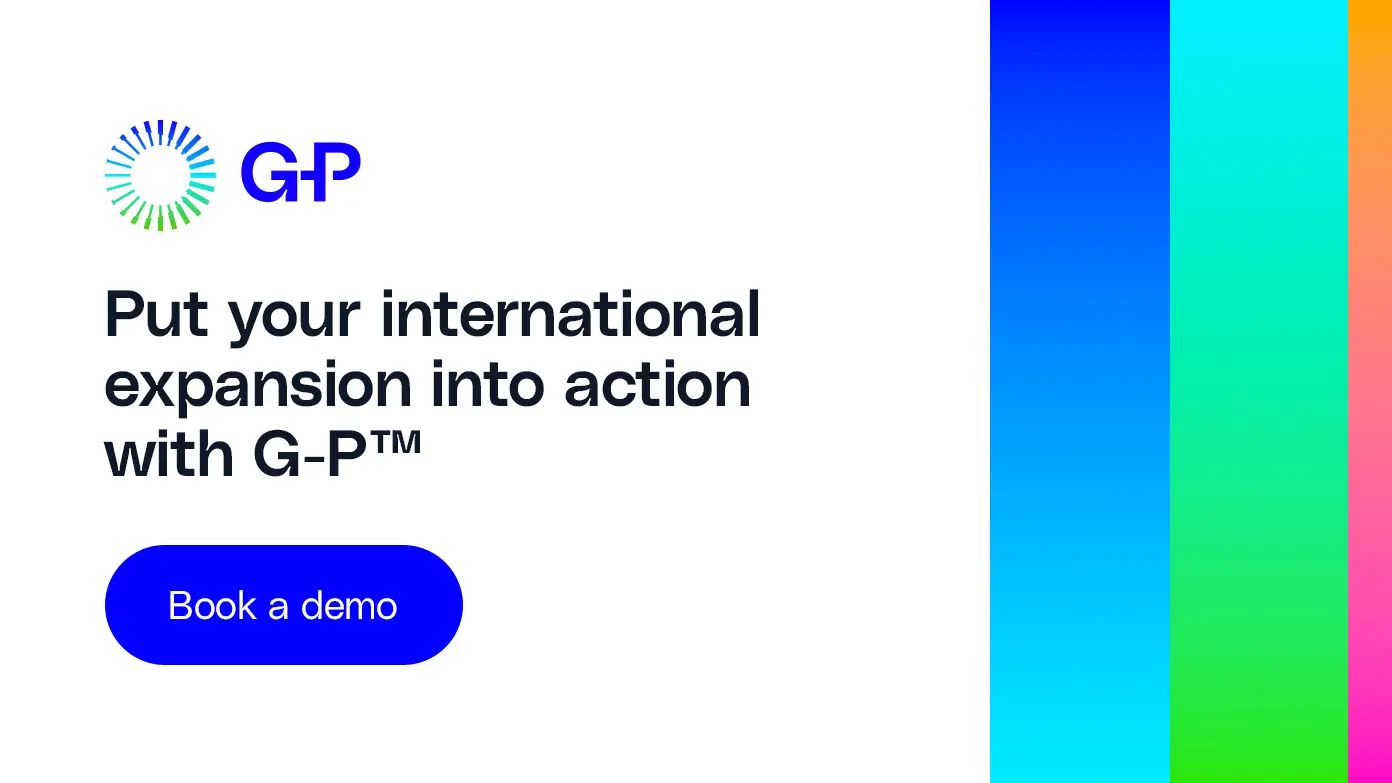 G-P

Put your international expansion into action with G-P™

Book a demo